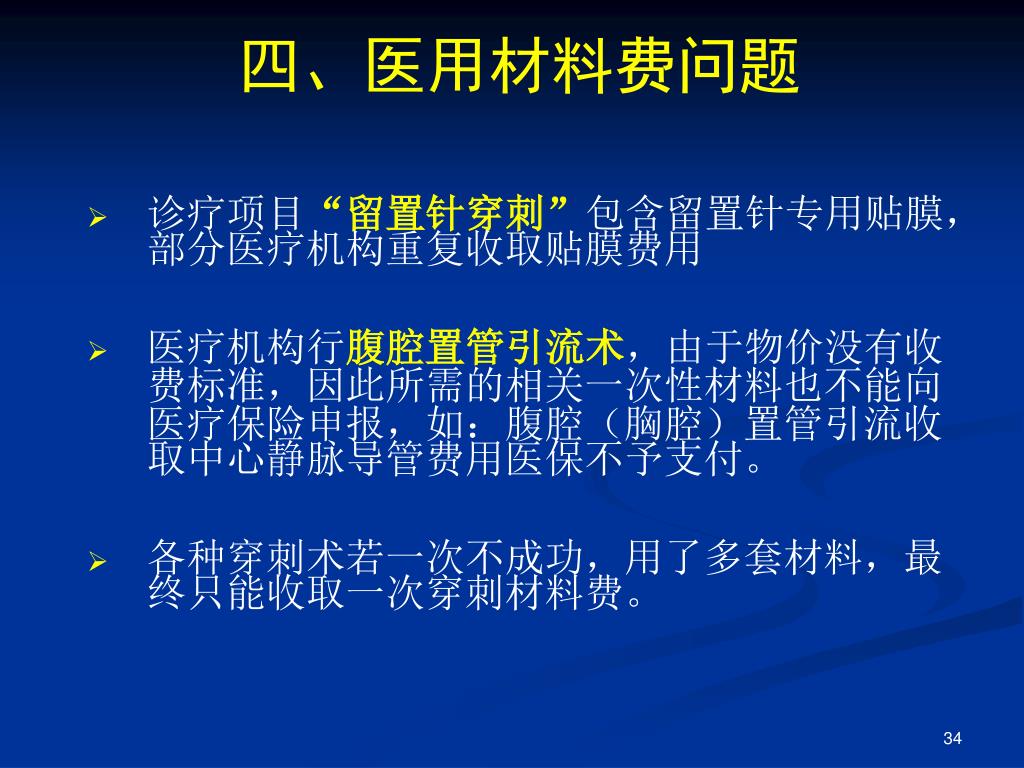 四、医用材料费问题

➢ 诊疗项目“留置针穿刺”包含留置针专用贴膜，部分医疗机构重复收取贴膜费用

➢ 医疗机构行腹腔置管引流术，由于物价没有收费标准，因此所需的相关一次性材料也不能向医疗保险申报，如：腹腔（胸腔）置管引流收取中心静脉导管费用医保不予支付。

➢ 各种穿刺术若一次不成功，用了多套材料，最终只能收取一次穿刺材料费。

34